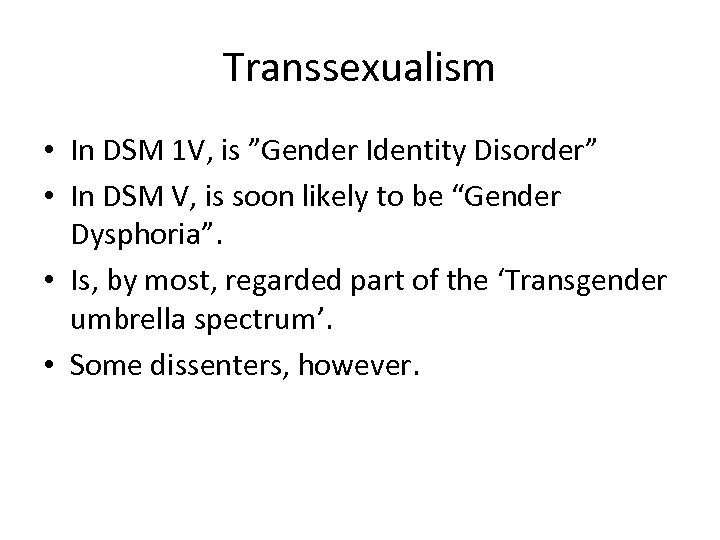 Transsexualism

• In DSM 1V, is ”Gender Identity Disorder”
• In DSM V, is soon likely to be “Gender Dysphoria”.
• Is, by most, regarded part of the ‘Transgender umbrella spectrum’.
• Some dissenters, however.